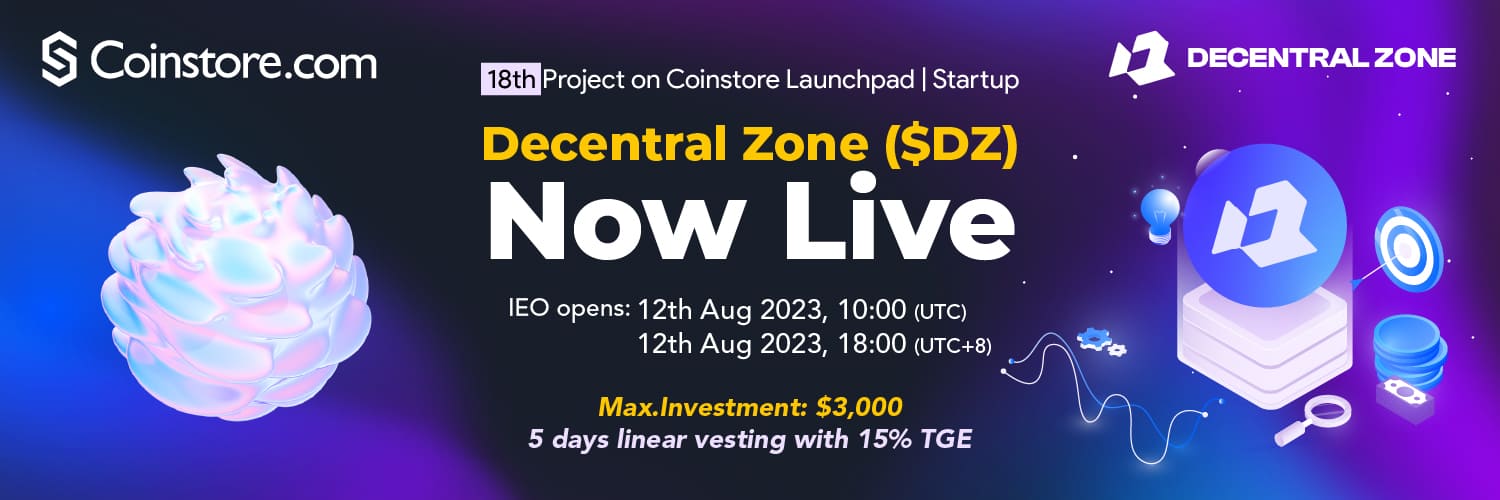 Coinstore.com

DECENTRAL ZONE

18th Project on Coinstore Launchpad | Startup

Decentral Zone ($DZ)

Now Live

IEO opens: 12th Aug 2023, 10:00 (UTC)
12th Aug 2023, 18:00 (UTC+8)

Max.Investment: $3,000
5 days linear vesting with 15% TGE